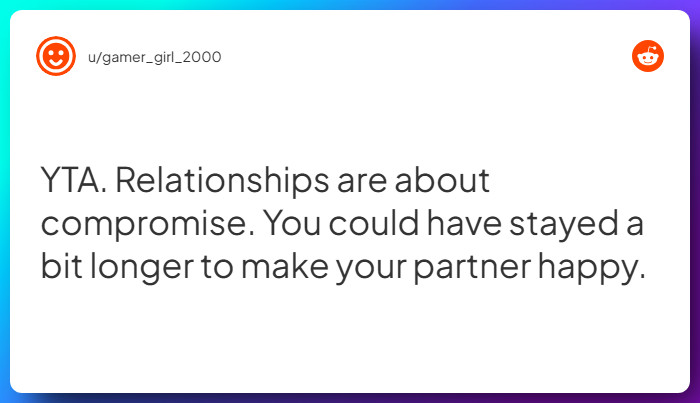 u/gamer_girl_2000

YTA. Relationships are about compromise. You could have stayed a bit longer to make your partner happy.